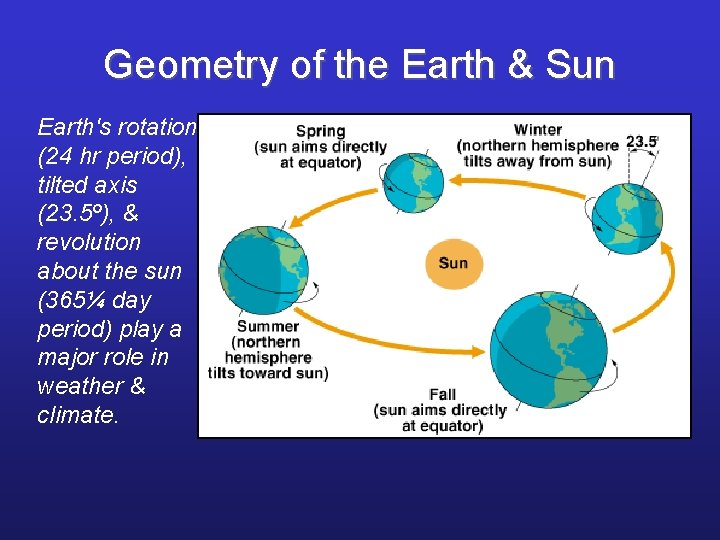 Geometry of the Earth & Sun

Earth's rotation (24 hr period), tilted axis (23.5º), & revolution about the sun (365¼ day period) play a major role in weather & climate.

Spring
(sun aims directly at equator)

Winter
(northern hemisphere tilts away from sun)

23.5°

Sun

Summer
(northern hemisphere tilts toward sun)

Fall
(sun aims directly at equator)